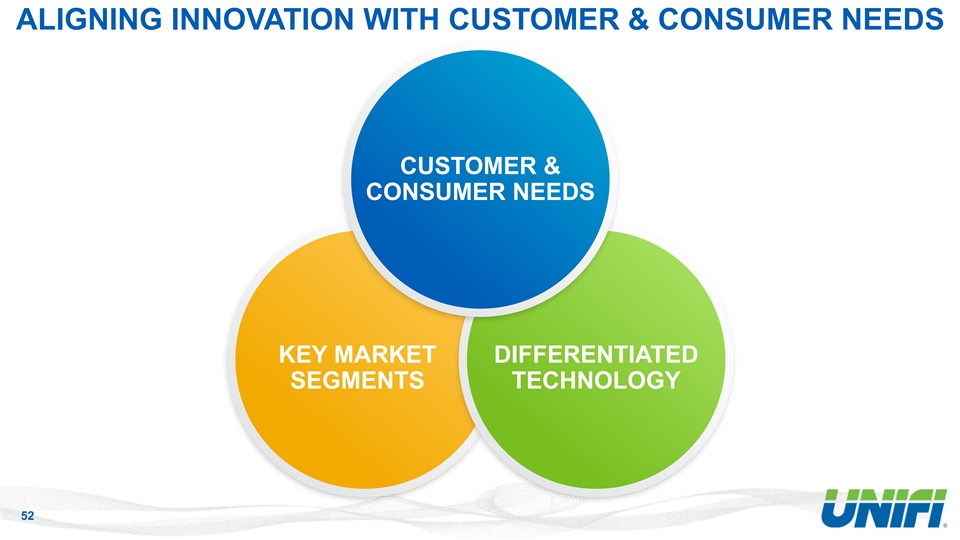 ALIGNING INNOVATION WITH CUSTOMER & CONSUMER NEEDS

CUSTOMER & CONSUMER NEEDS

KEY MARKET SEGMENTS

DIFFERENTIATED TECHNOLOGY

52

UNIFI